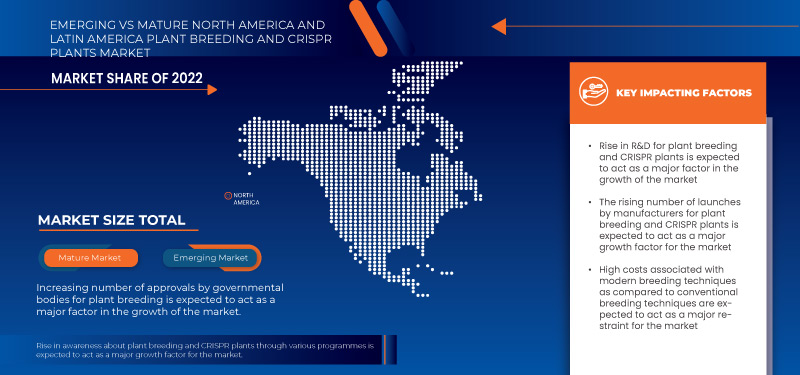 EMERGING VS MATURE NORTH AMERICA AND LATIN AMERICA PLANT BREEDING AND CRISPR PLANTS MARKET

MARKET SHARE OF 2022

NORTH AMERICA

MARKET SIZE TOTAL

Mature Market

Emerging Market

Increasing number of approvals by governmental bodies for plant breeding is expected to act as a major factor in the growth of the market.

Rise in awareness about plant breeding and CRISPR plants through various programmes is expected to act as a major growth factor for the market.

KEY IMPACTING FACTORS

• Rise in R&D for plant breeding and CRISPR plants is expected to act as a major factor in the growth of the market

• The rising number of launches by manufacturers for plant breeding and CRISPR plants is expected to act as a major growth factor for the market

• High costs associated with modern breeding techniques as compared to conventional breeding techniques are expected to act as a major restraint for the market